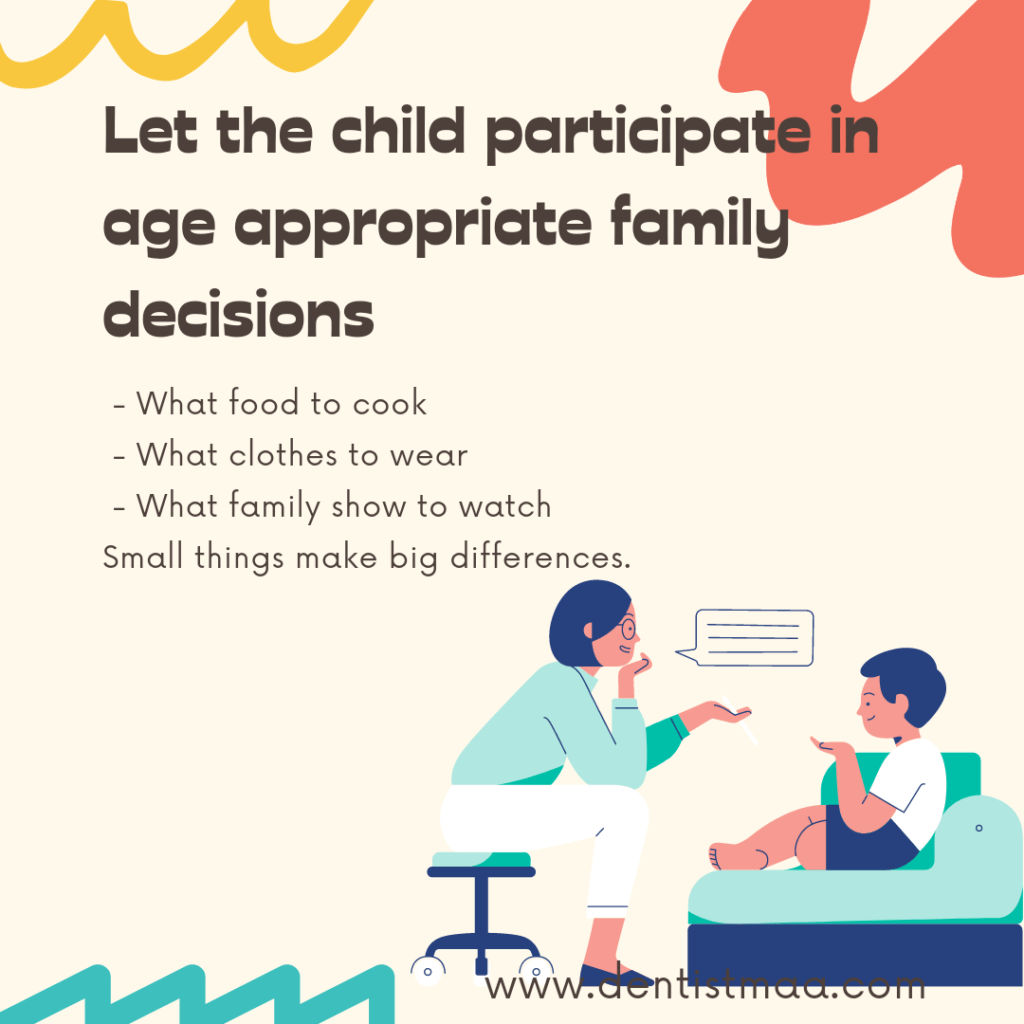 Let the child participate in age appropriate family decisions

- What food to cook
- What clothes to wear
- What family show to watch
Small things make big differences.

www.dentistmaa.com